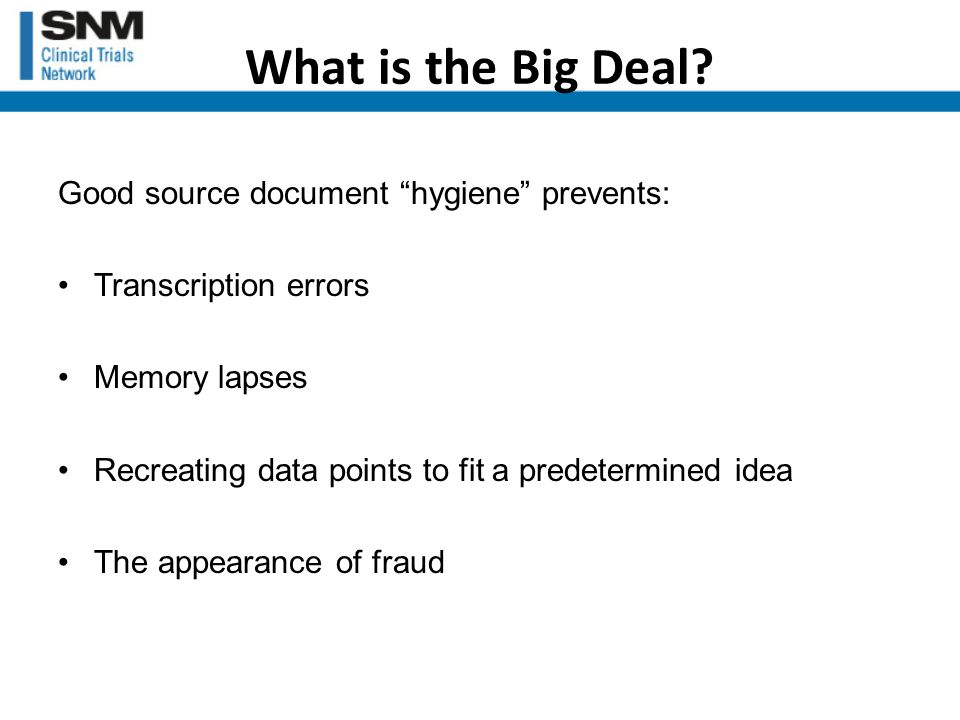 SNM
Clinical Trials
Network

What is the Big Deal?

Good source document “hygiene” prevents:

• Transcription errors

• Memory lapses

• Recreating data points to fit a predetermined idea

• The appearance of fraud